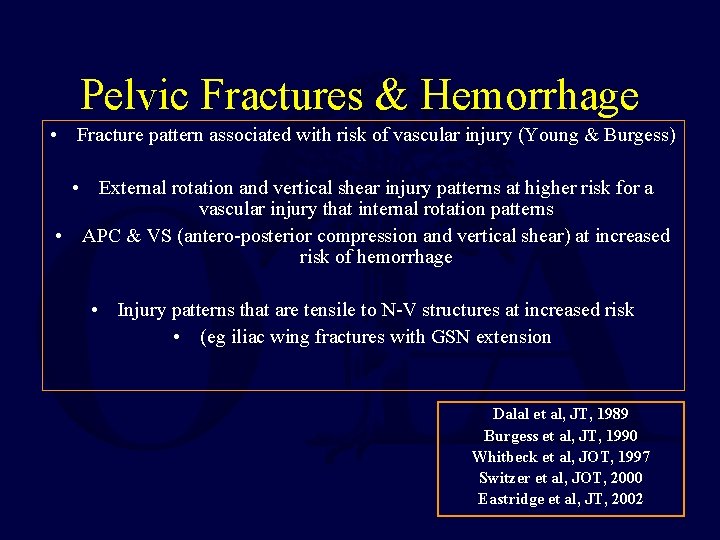 Pelvic Fractures & Hemorrhage

• Fracture pattern associated with risk of vascular injury (Young & Burgess)

• External rotation and vertical shear injury patterns at higher risk for a vascular injury that internal rotation patterns

• APC & VS (antero-posterior compression and vertical shear) at increased risk of hemorrhage

• Injury patterns that are tensile to N-V structures at increased risk

• (eg iliac wing fractures with GSN extension

Dalal et al, JT, 1989
Burgess et al, JT, 1990
Whitbeck et al, JOT, 1997
Switzer et al, JOT, 2000
Eastridge et al, JT, 2002